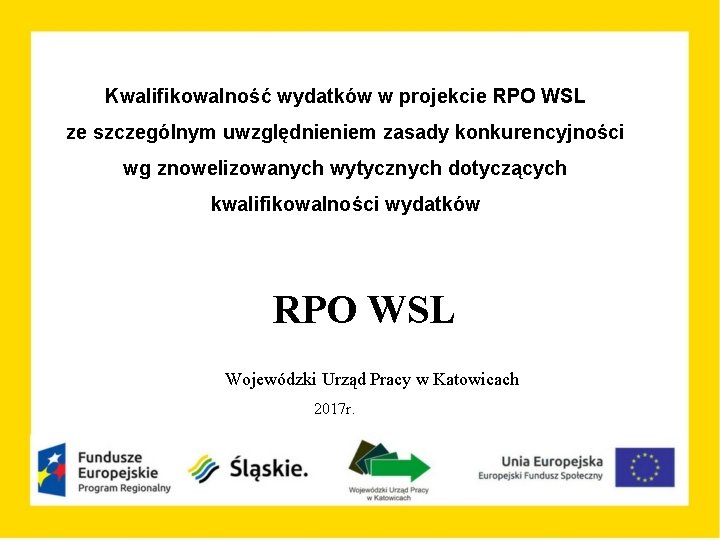 Kwalifikowalność wydatków w projekcie RPO WSL ze szczególnym uwzględnieniem zasady konkurencyjności wg znowelizowanych wytycznych dotyczących kwalifikowalności wydatków

RPO WSL

Wojewódzki Urząd Pracy w Katowicach

2017r.

Fundusze Europejskie Program Regionalny

Śląskie.

Wojewódzki Urząd Pracy w Katowicach

Unia Europejska Europejski Fundusz Społeczny